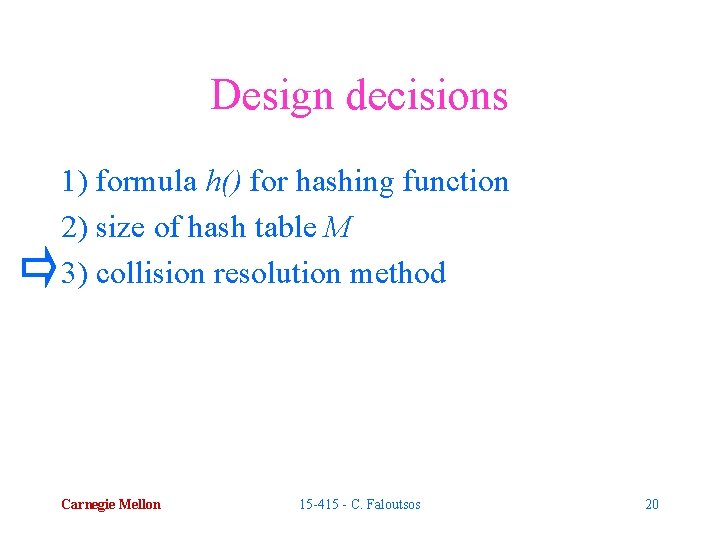 Design decisions

1) formula $h()$ for hashing function

2) size of hash table $M$

3) collision resolution method

Carnegie Mellon

15-415 - C. Faloutsos

20